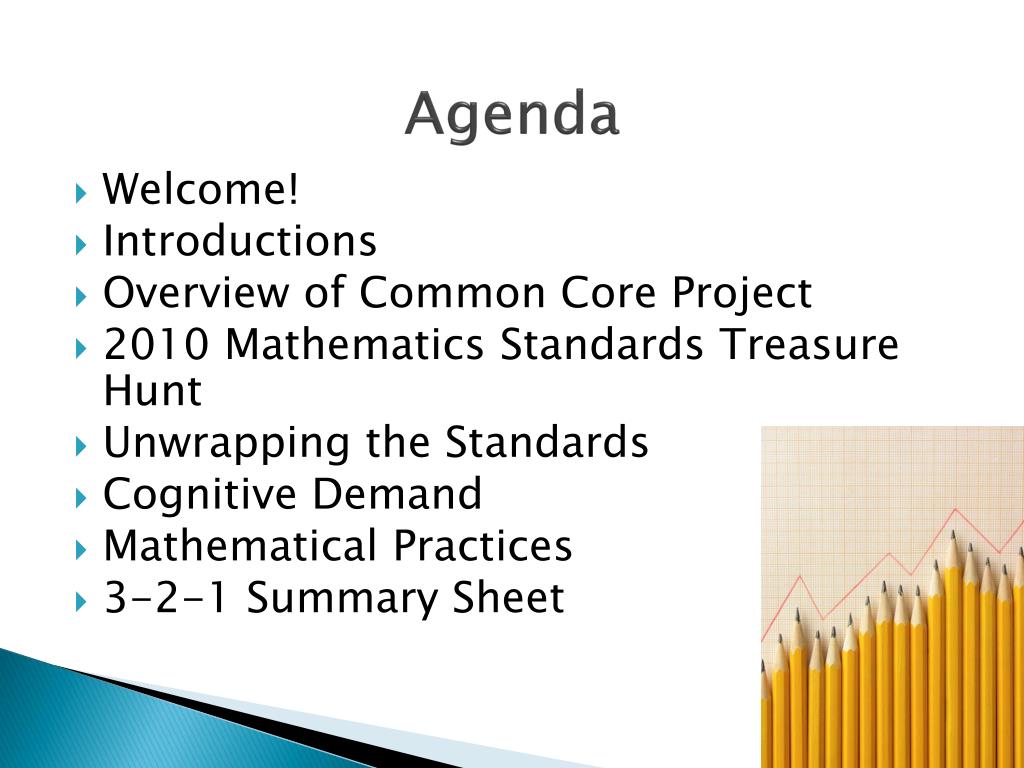 Agenda

Welcome!
Introductions
Overview of Common Core Project
2010 Mathematics Standards Treasure Hunt
Unwrapping the Standards
Cognitive Demand
Mathematical Practices
3-2-1 Summary Sheet